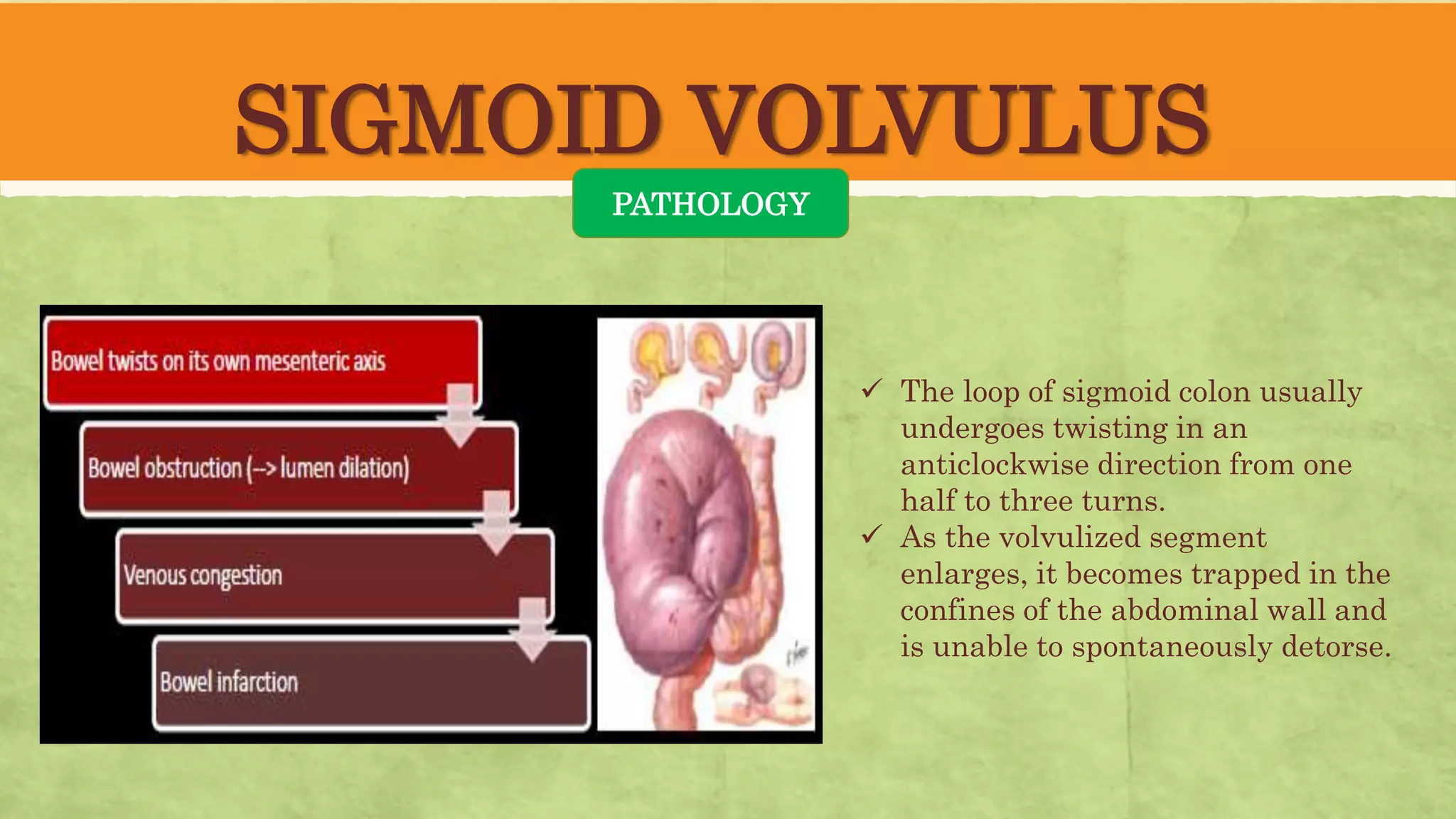 SIGMOID VOLVULUS

PATHOLOGY

Bowel twists on its own mesenteric axis

Bowel obstruction (--> lumen dilation)

Venous congestion

Bowel infarction

✓ The loop of sigmoid colon usually undergoes twisting in an anticlockwise direction from one half to three turns.
✓ As the volvulized segment enlarges, it becomes trapped in the confines of the abdominal wall and is unable to spontaneously detorse.